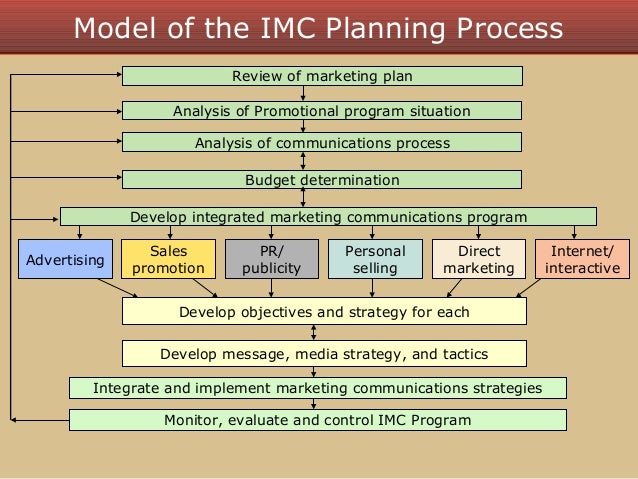 Model of the IMC Planning Process

Review of marketing plan

Analysis of Promotional program situation

Analysis of communications process

Budget determination

Develop integrated marketing communications program

Advertising

Sales promotion

PR/ publicity

Personal selling

Direct marketing

Internet/ interactive

Develop objectives and strategy for each

Develop message, media strategy, and tactics

Integrate and implement marketing communications strategies

Monitor, evaluate and control IMC Program